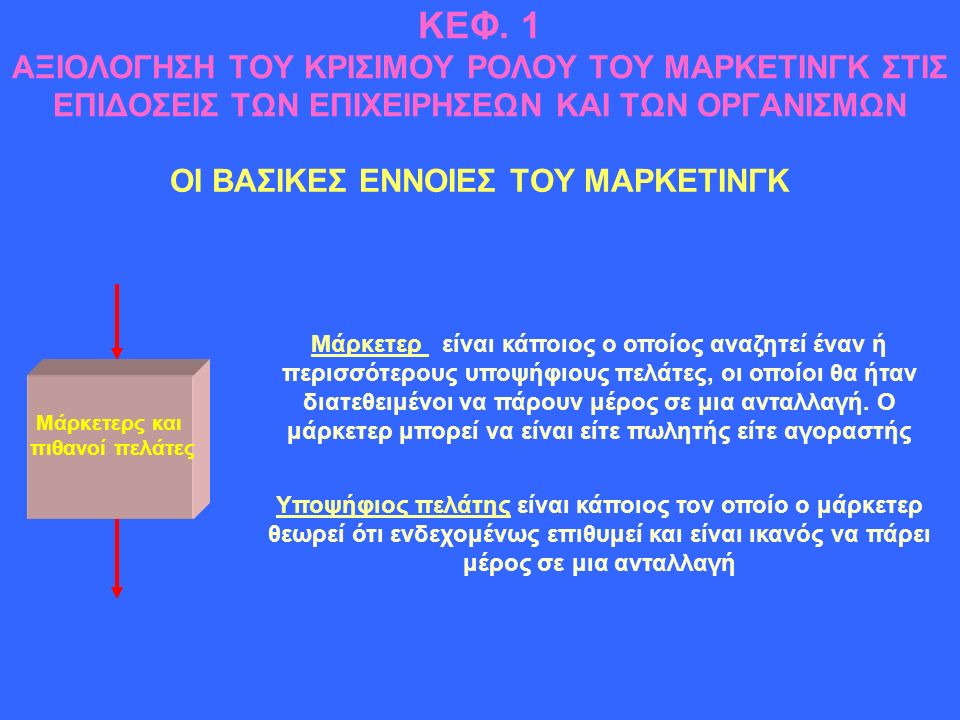 ΚΕΦ. 1
ΑΞΙΟΛΟΓΗΣΗ ΤΟΥ ΚΡΙΣΙΜΟΥ ΡΟΛΟΥ ΤΟΥ ΜΑΡΚΕΤΙΝΓΚ ΣΤΙΣ ΕΠΙΔΟΣΕΙΣ ΤΩΝ ΕΠΙΧΕΙΡΗΣΕΩΝ ΚΑΙ ΤΩΝ ΟΡΓΑΝΙΣΜΩΝ

ΟΙ ΒΑΣΙΚΕΣ ΕΝΝΟΙΕΣ ΤΟΥ ΜΑΡΚΕΤΙΝΓΚ

Μάρκετερς και πιθανοί πελάτες

Μάρκετερ είναι κάποιος ο οποίος αναζητεί έναν ή περισσότερους υποψήφιους πελάτες, οι οποίοι θα ήταν διατεθειμένοι να πάρουν μέρος σε μια ανταλλαγή. Ο μάρκετερ μπορεί να είναι είτε πωλητής είτε αγοραστής

Υποψήφιος πελάτης είναι κάποιος τον οποίο ο μάρκετερ θεωρεί ότι ενδεχομένως επιθυμεί και είναι ικανός να πάρει μέρος σε μια ανταλλαγή